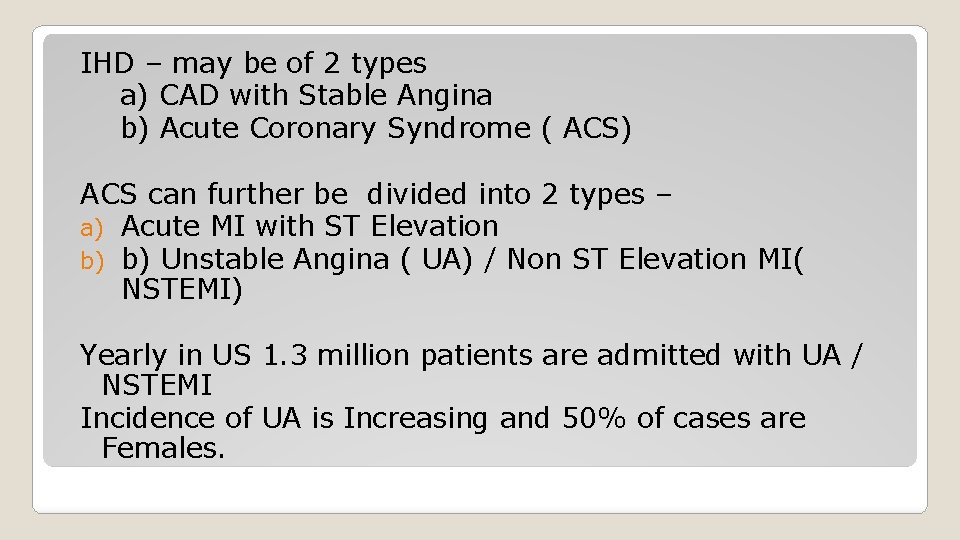 IHD – may be of 2 types
a) CAD with Stable Angina
b) Acute Coronary Syndrome ( ACS)

ACS can further be divided into 2 types –
a) Acute MI with ST Elevation
b) b) Unstable Angina ( UA) / Non ST Elevation MI( NSTEMI)

Yearly in US 1.3 million patients are admitted with UA / NSTEMI
Incidence of UA is Increasing and 50% of cases are Females.